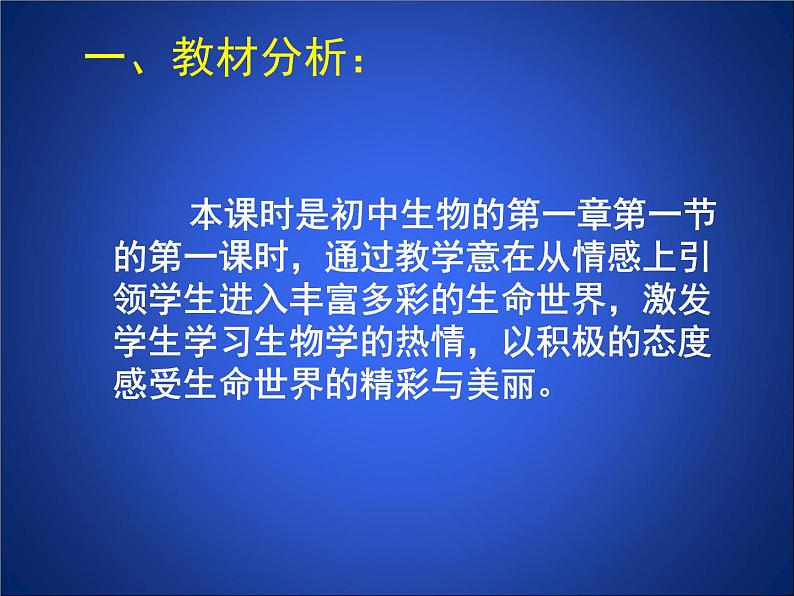 一、教材分析：

本课时是初中生物的第一章第一节的第一课时，通过教学意在从情感上引领学生进入丰富多彩的生命世界，激发学生学习生物学的热情，以积极的态度感受生命世界的精彩与美丽。